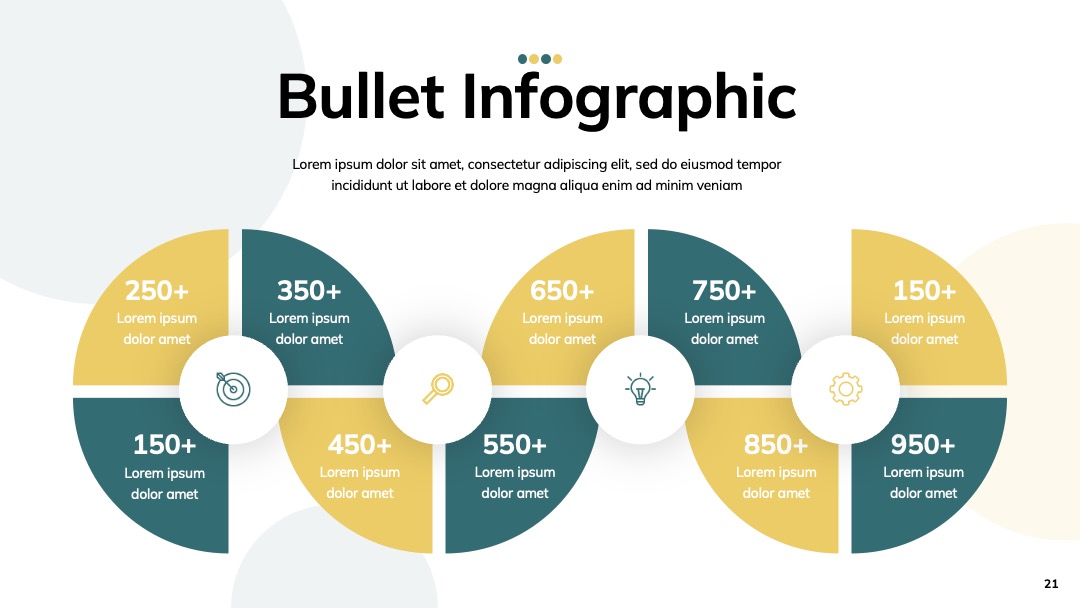 Bullet Infographic

Lorem ipsum dolor sit amet, consectetur adipiscing elit, sed do eiusmod tempor incididunt ut labore et dolore magna aliqua enim ad minim veniam

250+
Lorem ipsum dolor amet

350+
Lorem ipsum dolor amet

650+
Lorem ipsum dolor amet

750+
Lorem ipsum dolor amet

150+
Lorem ipsum dolor amet

150+
Lorem ipsum dolor amet

450+
Lorem ipsum dolor amet

550+
Lorem ipsum dolor amet

850+
Lorem ipsum dolor amet

950+
Lorem ipsum dolor amet

21